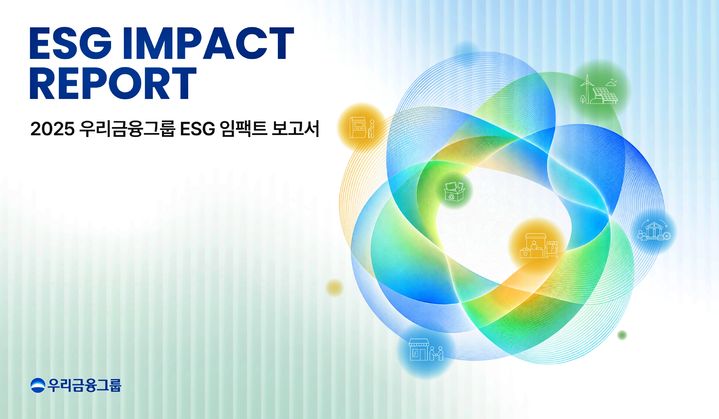 ESG IMPACT REPORT

2025 우리금융그룹 ESG 임팩트 보고서

우리금융그룹